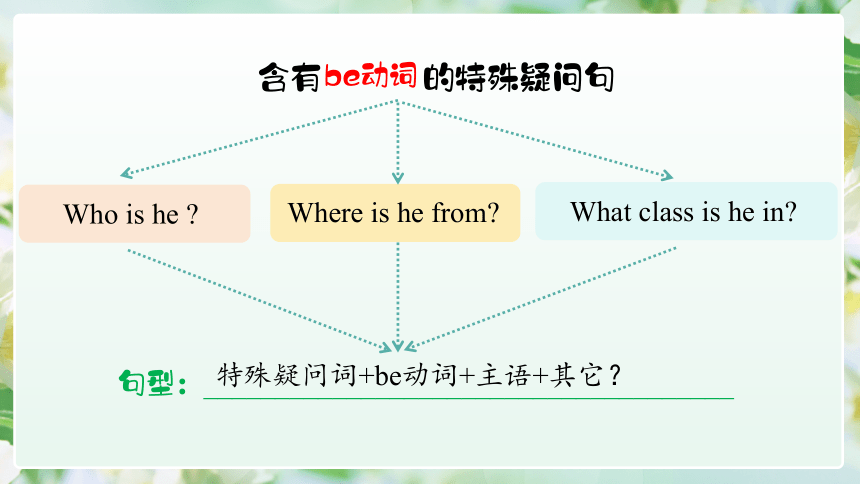 含有be动词的特殊疑问句

Who is he ?

Where is he from?

What class is he in?

句型：特殊疑问词+be动词+主语+其它？